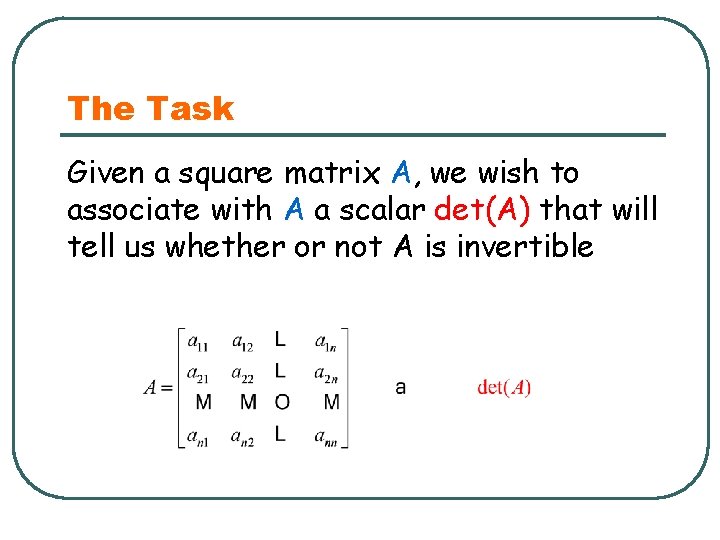 The Task

Given a square matrix A, we wish to associate with A a scalar det(A) that will tell us whether or not A is invertible

$A = \begin{bmatrix} a_{11} & a_{12} & L & a_{1n} \\ a_{21} & a_{22} & L & a_{2n} \\ M & M & O & M \\ a_{n1} & a_{n2} & L & a_{nn} \end{bmatrix}$ a $\det(A)$